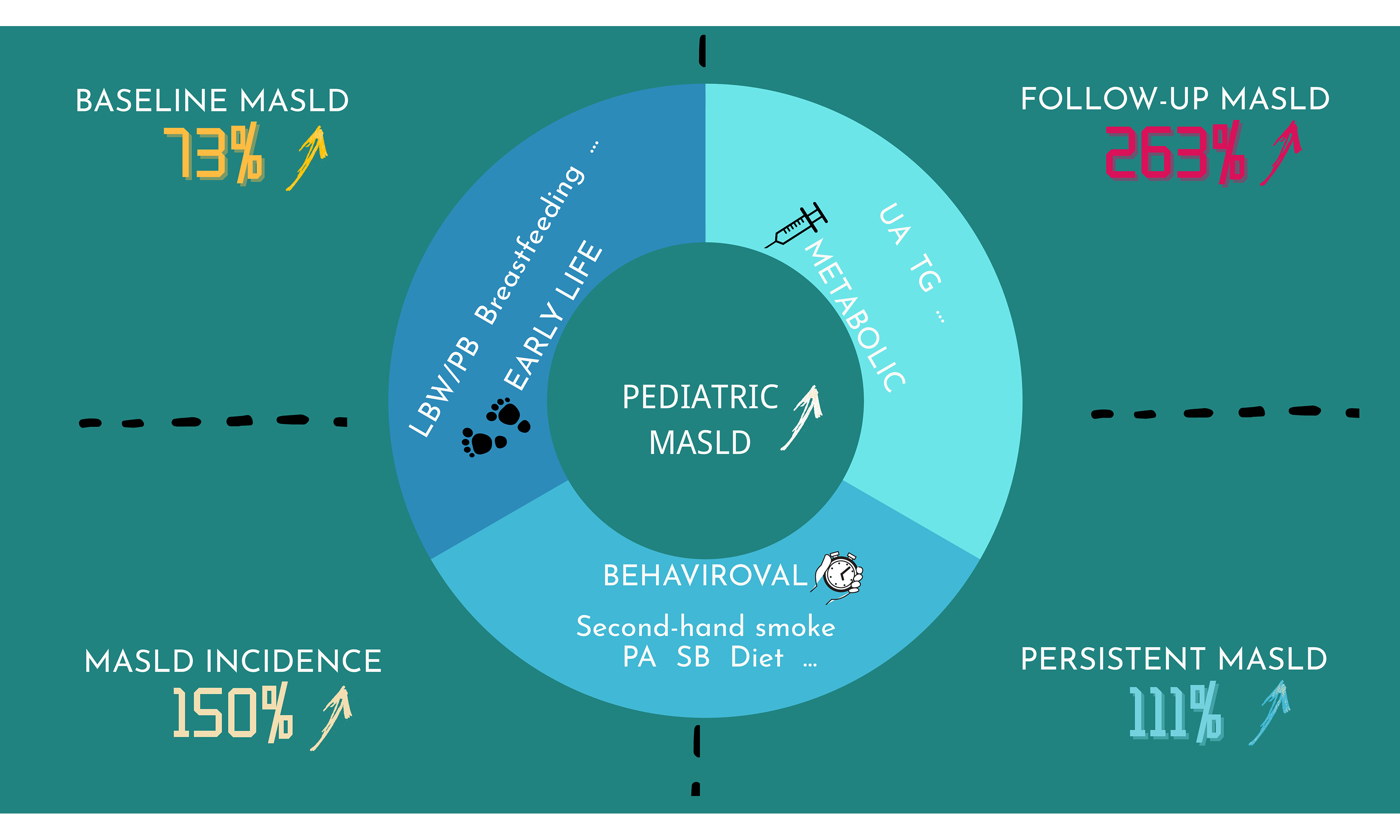 BASELINE MASLD
73%

FOLLOW-UP MASLD
263%

LBW/PB Breastfeeding ...
EARLY LIFE

UA TG ...
METABOLIC

PEDIATRIC MASLD

BEHAVIROVAL
Second-hand smoke
PA SB Diet ...

MASLD INCIDENCE
150%

PERSISTENT MASLD
111%